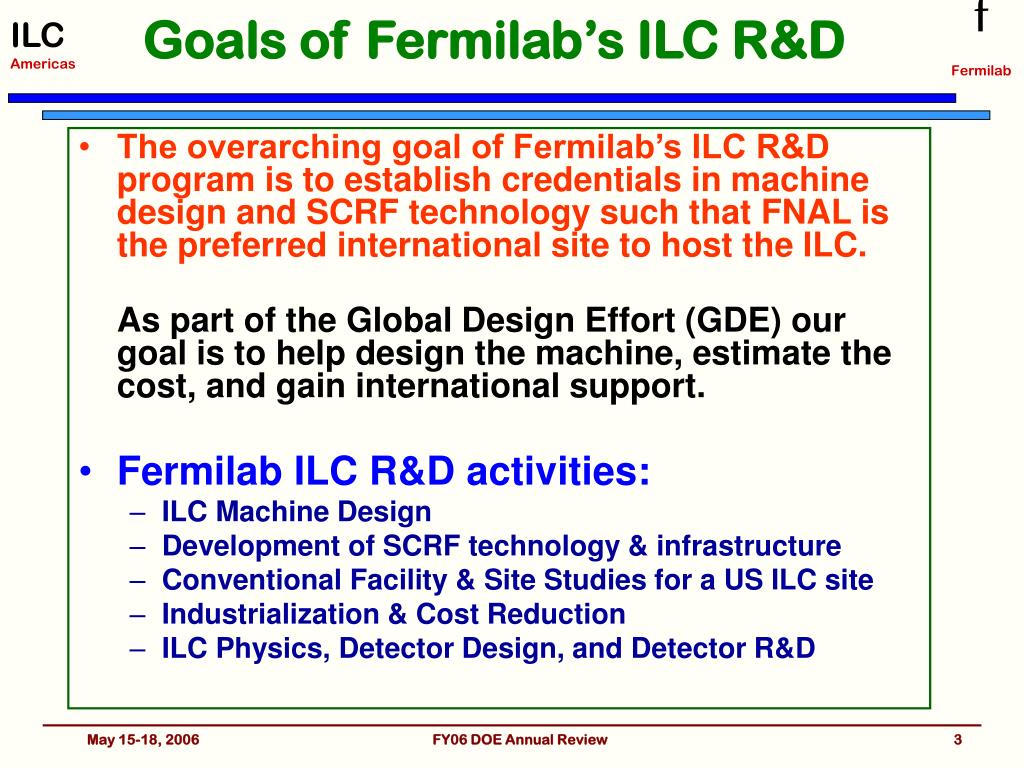 ILC
Americas

Goals of Fermilab's ILC R&D

f
Fermilab

• The overarching goal of Fermilab's ILC R&D program is to establish credentials in machine design and SCRF technology such that FNAL is the preferred international site to host the ILC.

As part of the Global Design Effort (GDE) our goal is to help design the machine, estimate the cost, and gain international support.

• Fermilab ILC R&D activities:
– ILC Machine Design
– Development of SCRF technology & infrastructure
– Conventional Facility & Site Studies for a US ILC site
– Industrialization & Cost Reduction
– ILC Physics, Detector Design, and Detector R&D

May 15-18, 2006
FY06 DOE Annual Review
3